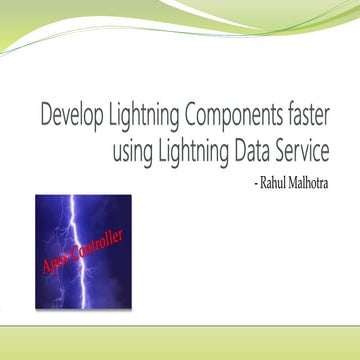 Develop Lightning Components faster using Lightning Data Service

- Rahul Malhotra

Apex Controller